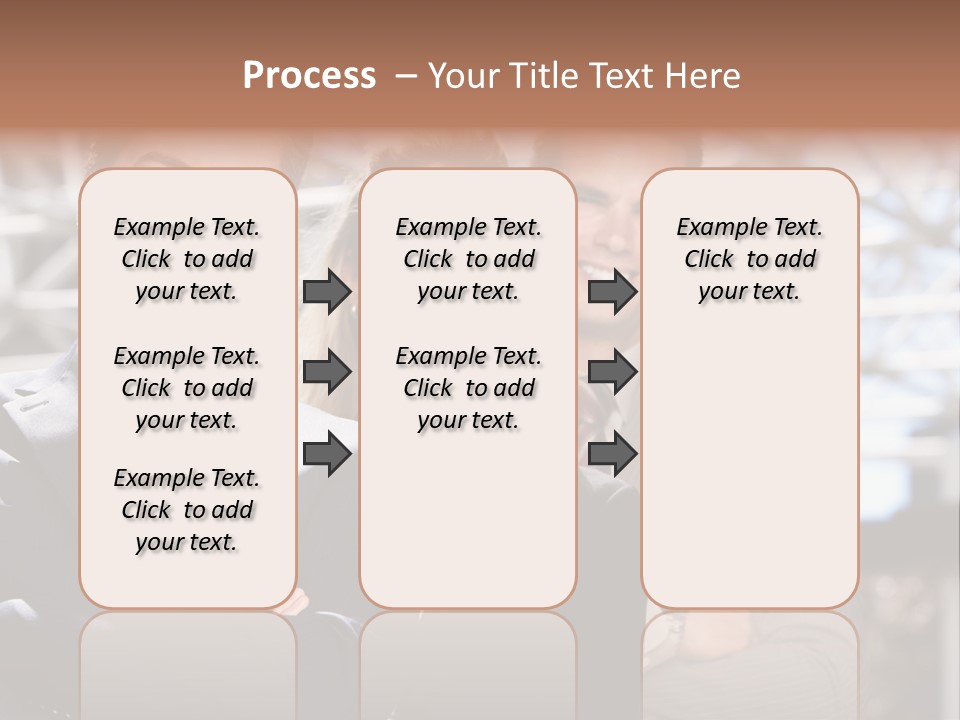 Process – Your Title Text Here

Example Text. Click to add your text.

Example Text. Click to add your text.

Example Text. Click to add your text.

Example Text. Click to add your text.

Example Text. Click to add your text.

Example Text. Click to add your text.